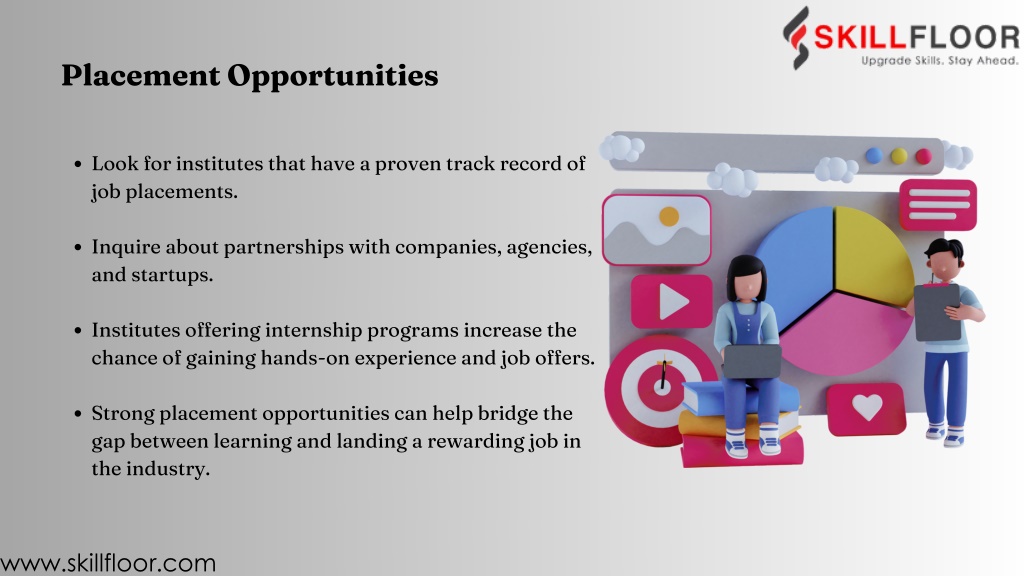 SKILLFLOOR
Upgrade Skills. Stay Ahead.

Placement Opportunities

• Look for institutes that have a proven track record of job placements.

• Inquire about partnerships with companies, agencies, and startups.

• Institutes offering internship programs increase the chance of gaining hands-on experience and job offers.

• Strong placement opportunities can help bridge the gap between learning and landing a rewarding job in the industry.

www.skillfloor.com